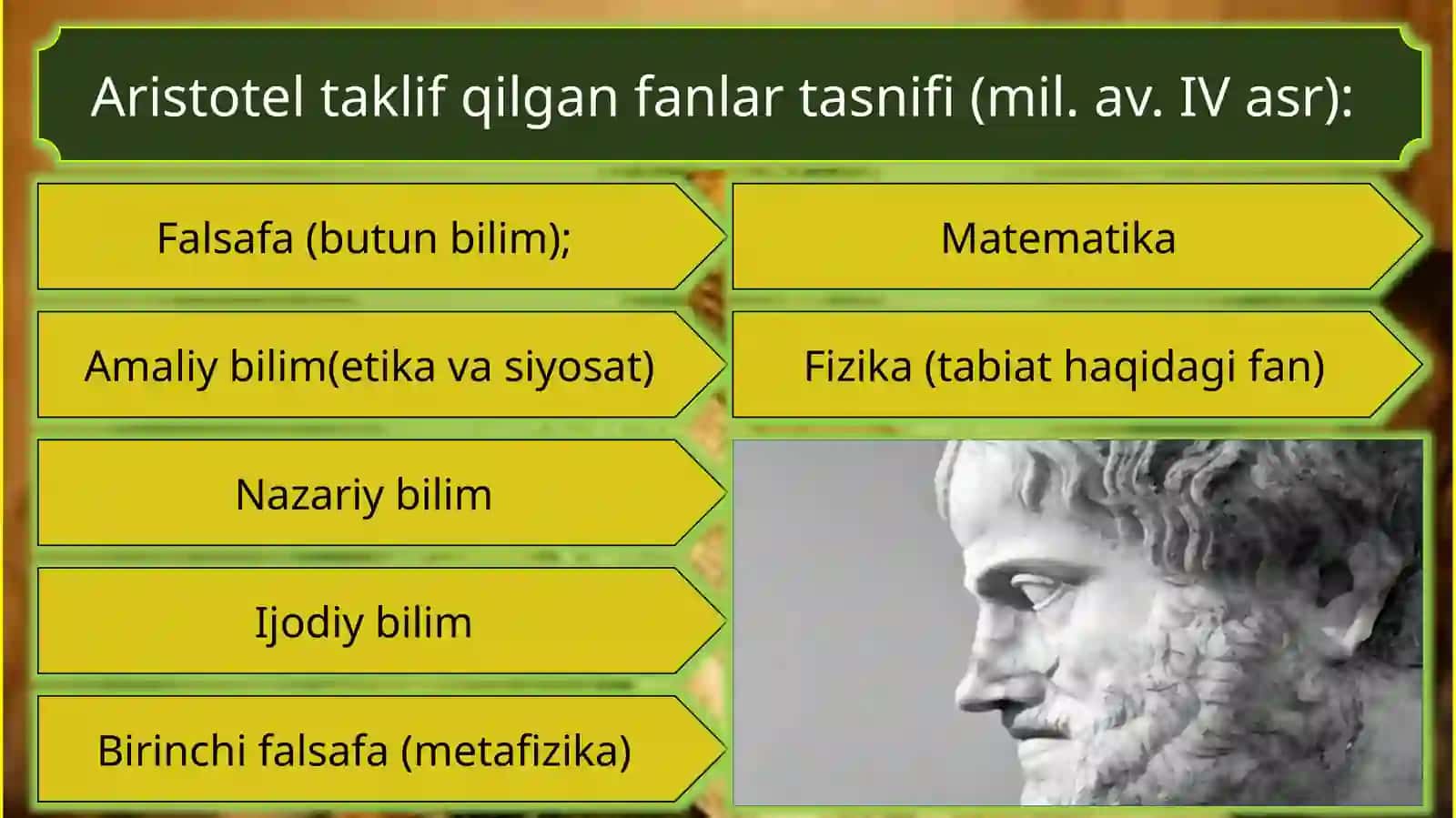 Aristotel taklif qilgan fanlar tasnifi (mil. av. IV asr):

Falsafa (butun bilim);

Amaliy bilim(etika va siyosat)

Nazariy bilim

Ijodiy bilim

Birinchi falsafa (metafizika)

Matematika

Fizika (tabiat haqidagi fan)